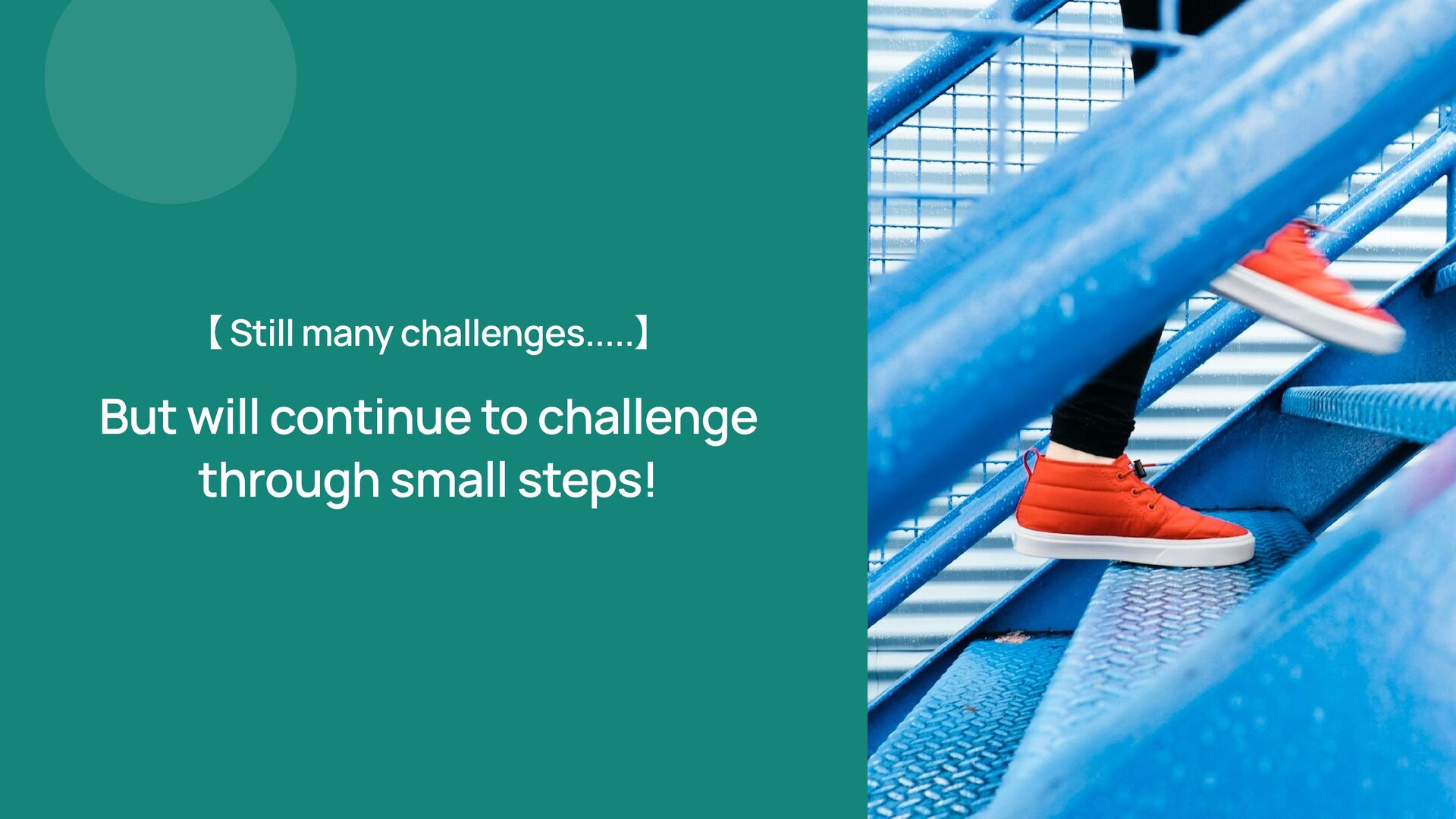 【Still many challenges.....】

But will continue to challenge through small steps!